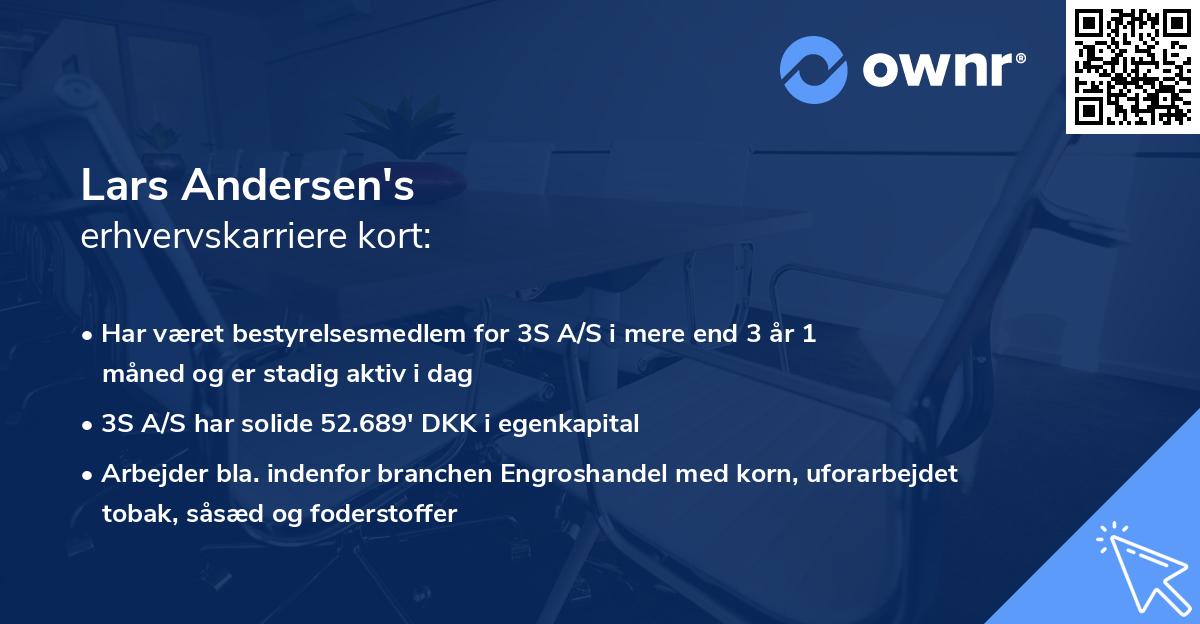 ownr®

Lars Andersen's
erhvervskarriere kort:

• Har været bestyrelsesmedlem for 3S A/S i mere end 3 år 1 måned og er stadig aktiv i dag

• 3S A/S har solide 52.689' DKK i egenkapital

• Arbejder bla. indenfor branchen Engroshandel med korn, uforarbejdet tobak, såsæd og foderstoffer